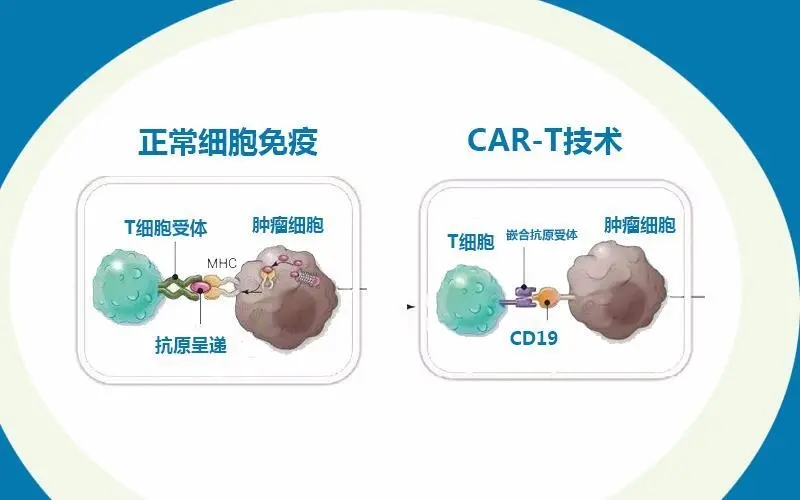 正常细胞免疫

T细胞受体
肿瘤细胞
MHC
抗原呈递

CAR-T技术

T细胞
嵌合抗原受体
肿瘤细胞
CD19